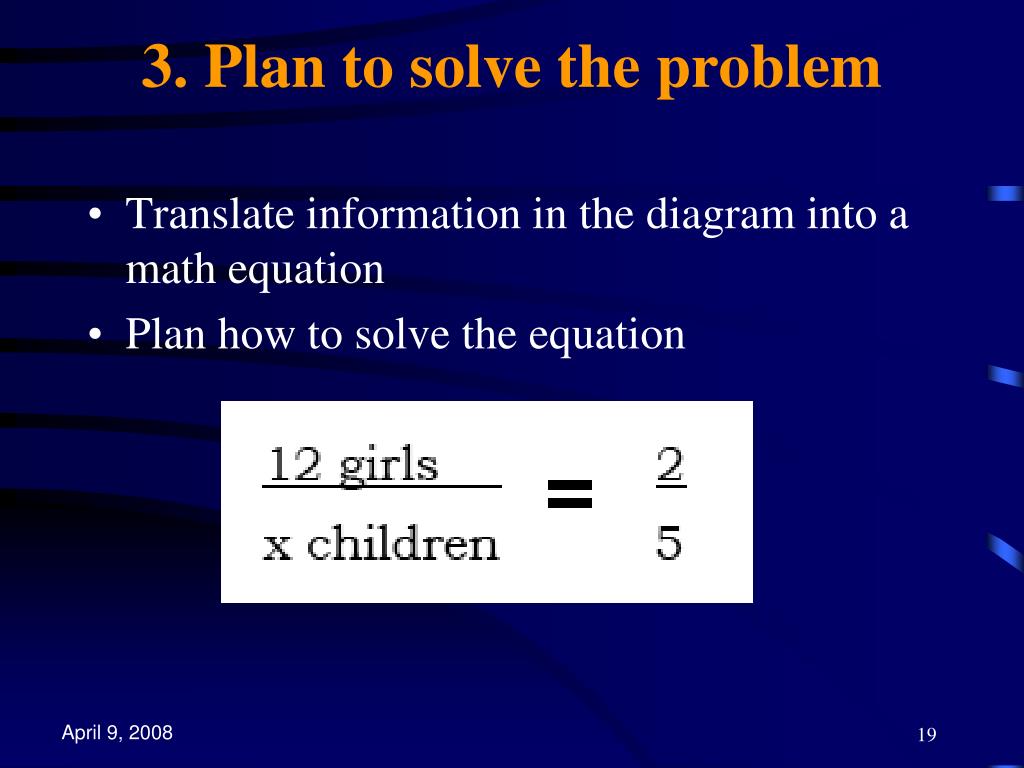 3. Plan to solve the problem

• Translate information in the diagram into a math equation
• Plan how to solve the equation

$\frac{12 \text{ girls}}{x \text{ children}} = \frac{2}{5}$

April 9, 2008

19